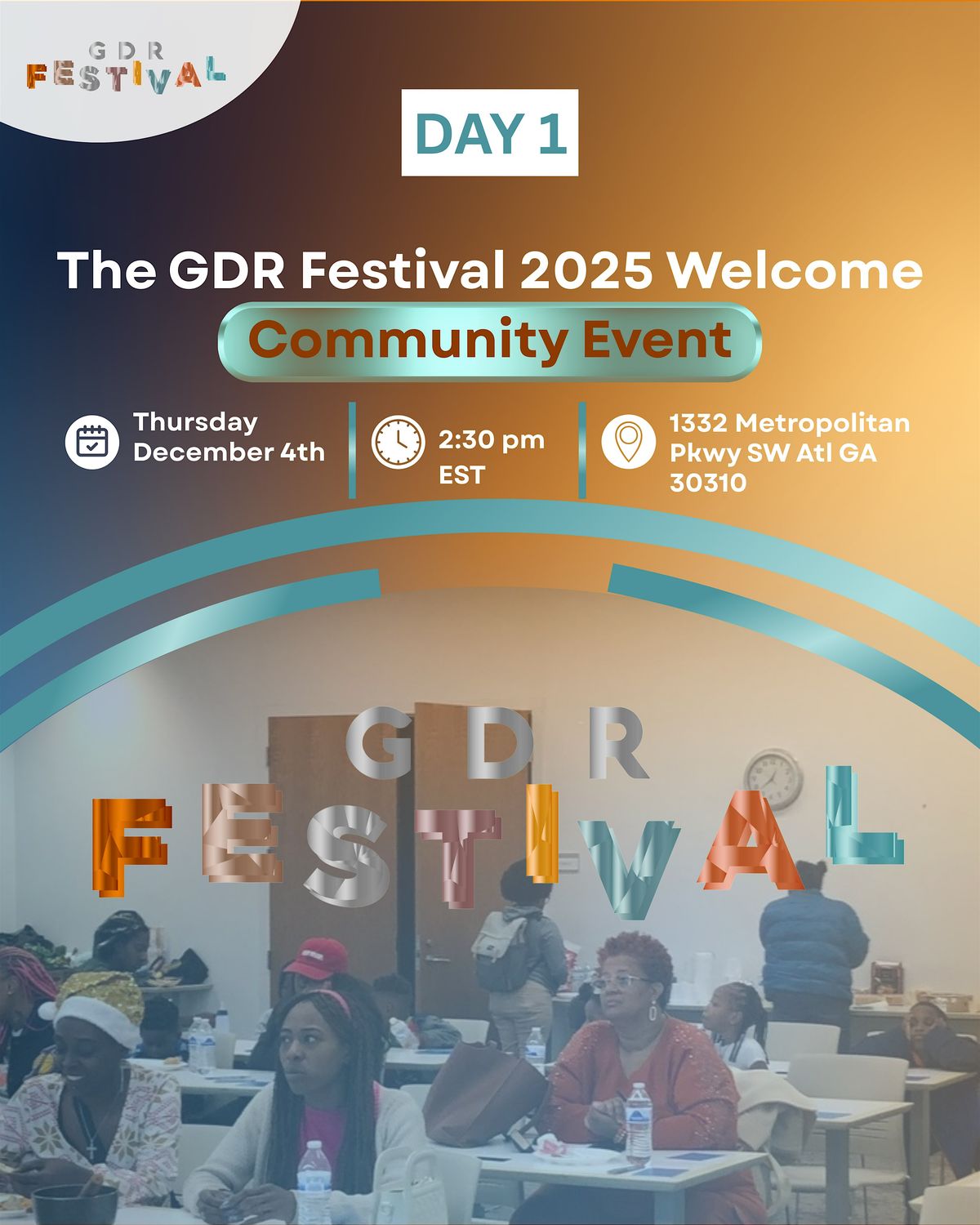 GDR FESTIVAL

DAY 1

The GDR Festival 2025 Welcome

Community Event

Thursday December 4th

2:30 pm EST

1332 Metropolitan Pkwy SW Atl GA 30310

GDR FESTIVAL